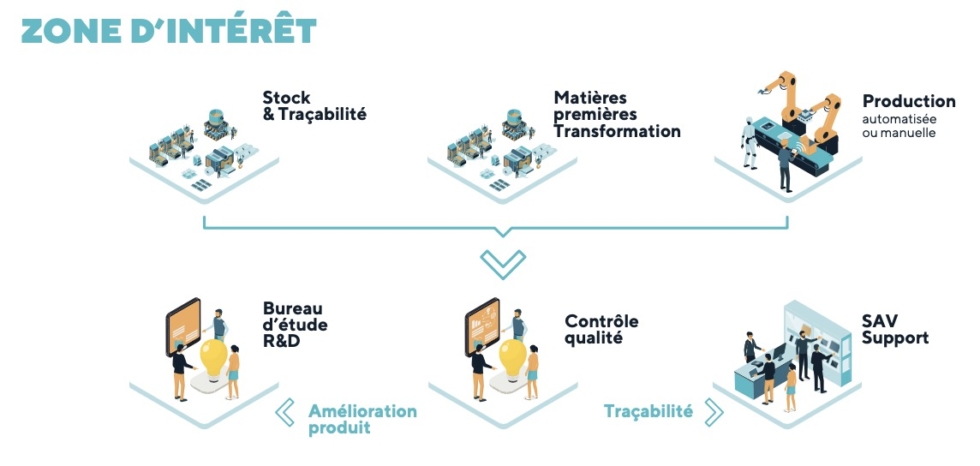 ZONE D'INTÉRÊT

Stock & Traçabilité

Matières premières Transformation

Production
automatisée ou manuelle

Bureau d'étude R&D

Contrôle qualité

SAV Support

Amélioration produit

Traçabilité